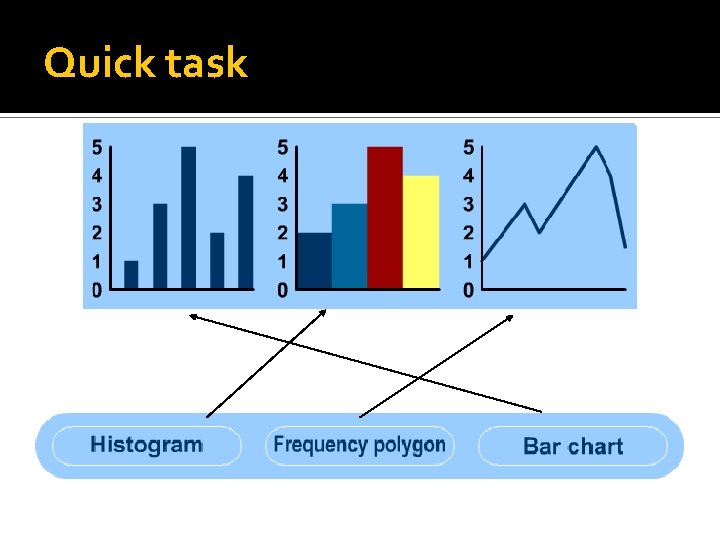 Quick task

5
4
3
2
1
0

5
4
3
2
1
0

5
4
3
2
1
0

Histogram

Frequency polygon

Bar chart